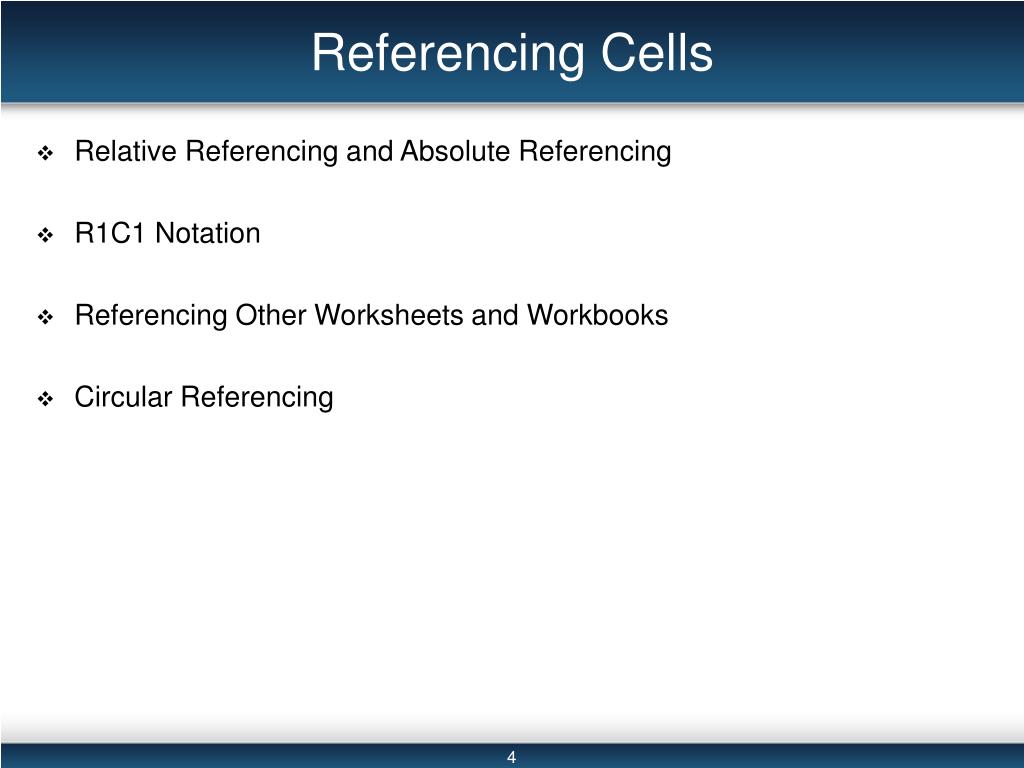 Referencing Cells

❖ Relative Referencing and Absolute Referencing

❖ R1C1 Notation

❖ Referencing Other Worksheets and Workbooks

❖ Circular Referencing

4